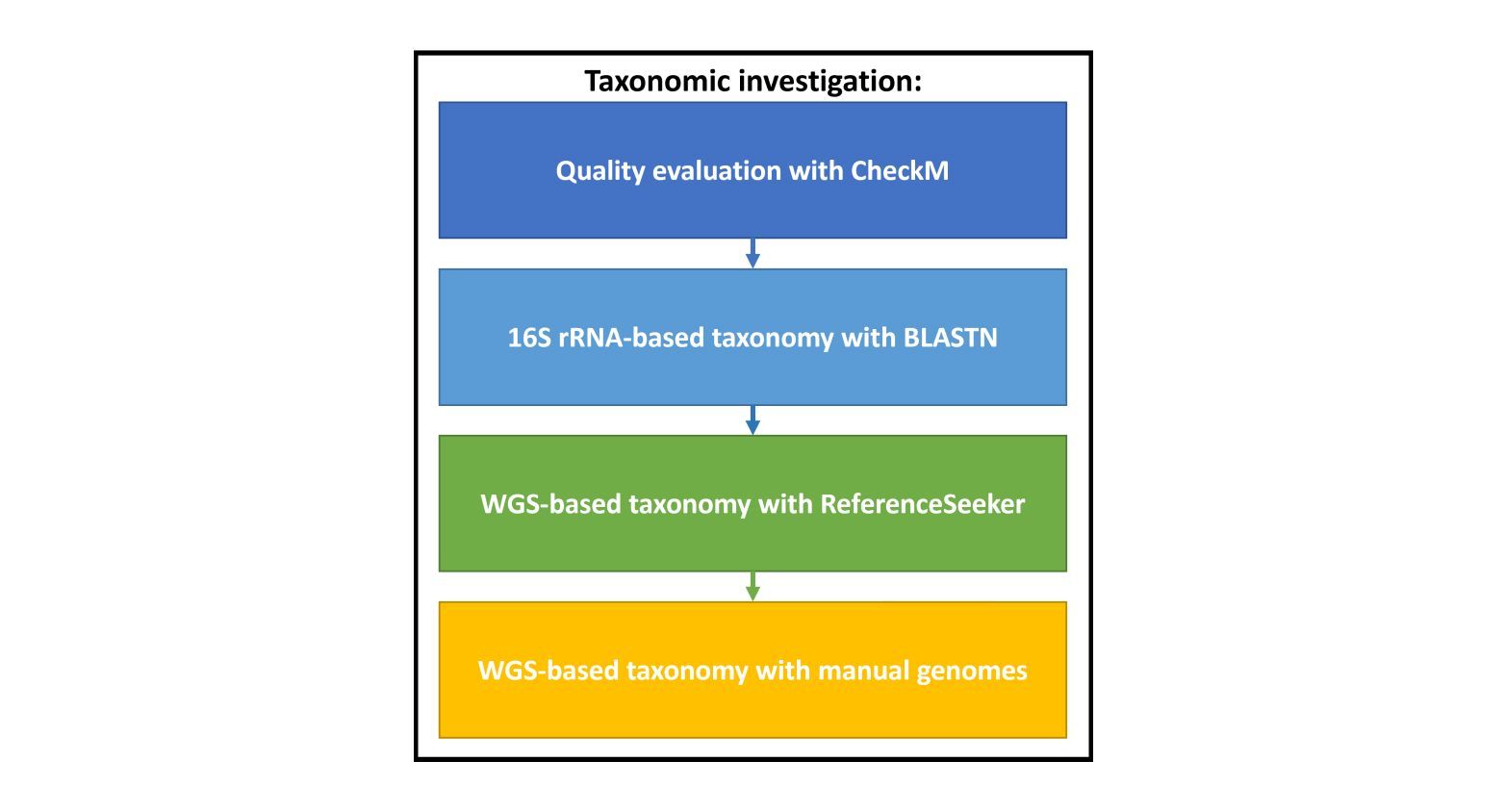 Taxonomic investigation:

Quality evaluation with CheckM

16S rRNA-based taxonomy with BLASTN

WGS-based taxonomy with ReferenceSeeker

WGS-based taxonomy with manual genomes